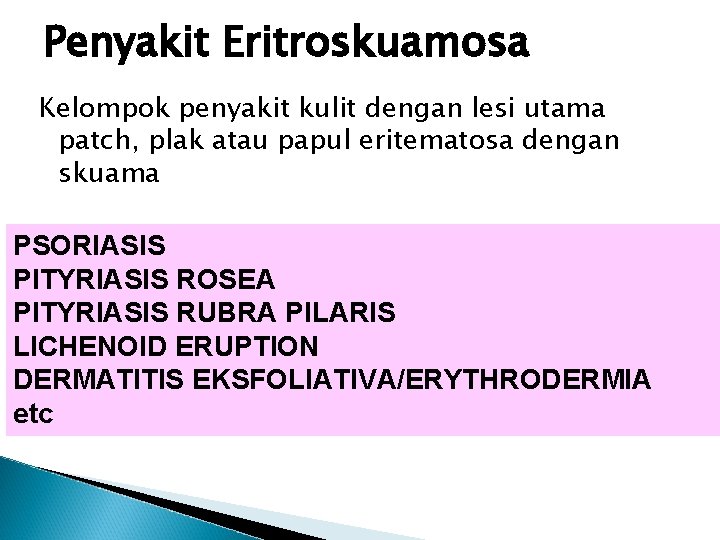 Penyakit Eritroskuamosa

Kelompok penyakit kulit dengan lesi utama patch, plak atau papul eritematosa dengan skuama

PSORIASIS
PITYRIASIS ROSEA
PITYRIASIS RUBRA PILARIS
LICHENOID ERUPTION
DERMATITIS EKSFOLIATIVA/ERYTHRODERMIA
etc